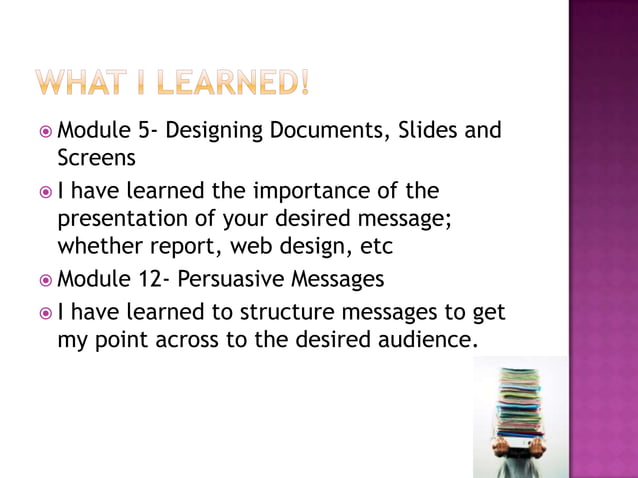 WHAT I LEARNED!

Module 5- Designing Documents, Slides and Screens

I have learned the importance of the presentation of your desired message; whether report, web design, etc

Module 12- Persuasive Messages

I have learned to structure messages to get my point across to the desired audience.